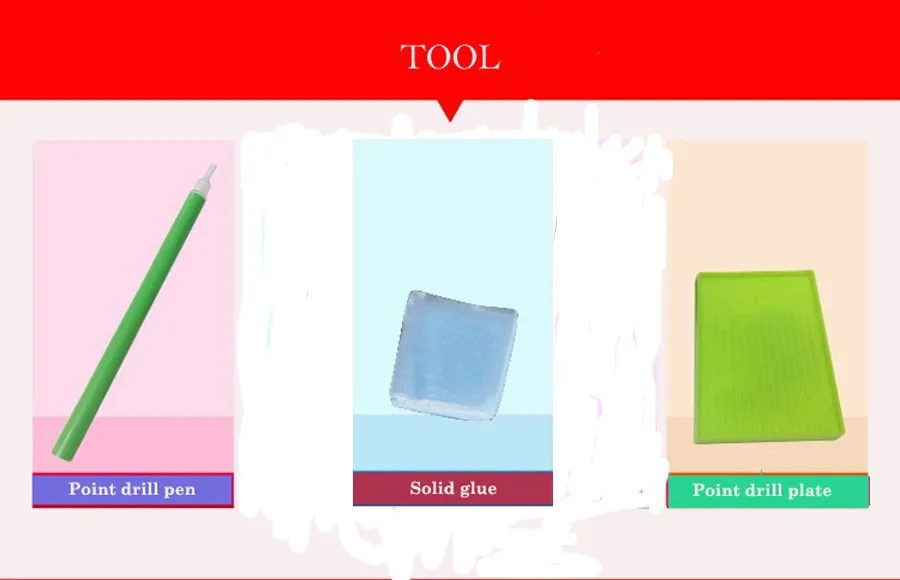 TOOL

Point drill pen

Solid glue

Point drill plate